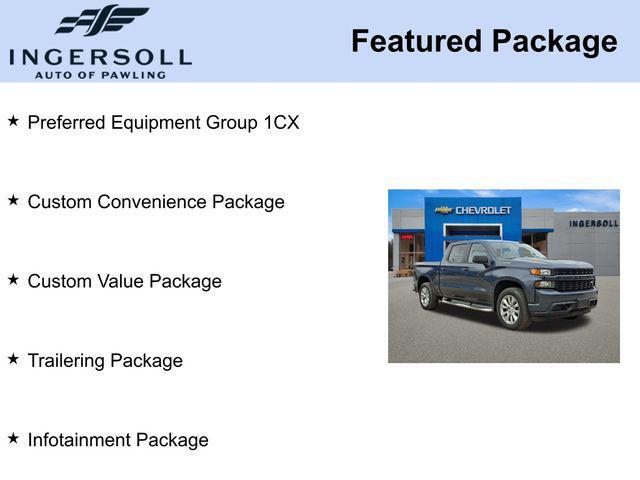 INGERSOLL
AUTO OF PAWLING

Featured Package

★ Preferred Equipment Group 1CX

★ Custom Convenience Package

★ Custom Value Package

★ Trailering Package

★ Infotainment Package

CHEVROLET
INGERSOLL